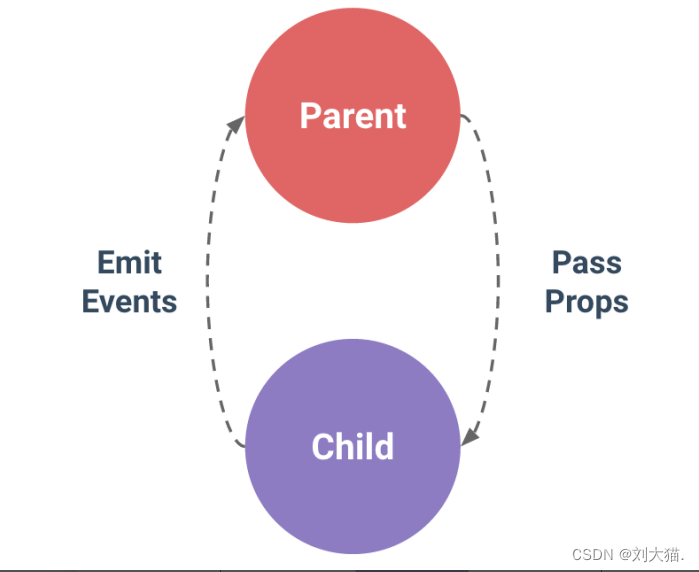 Parent

Emit Events

Pass Props

Child

CSDN @刘大猫.